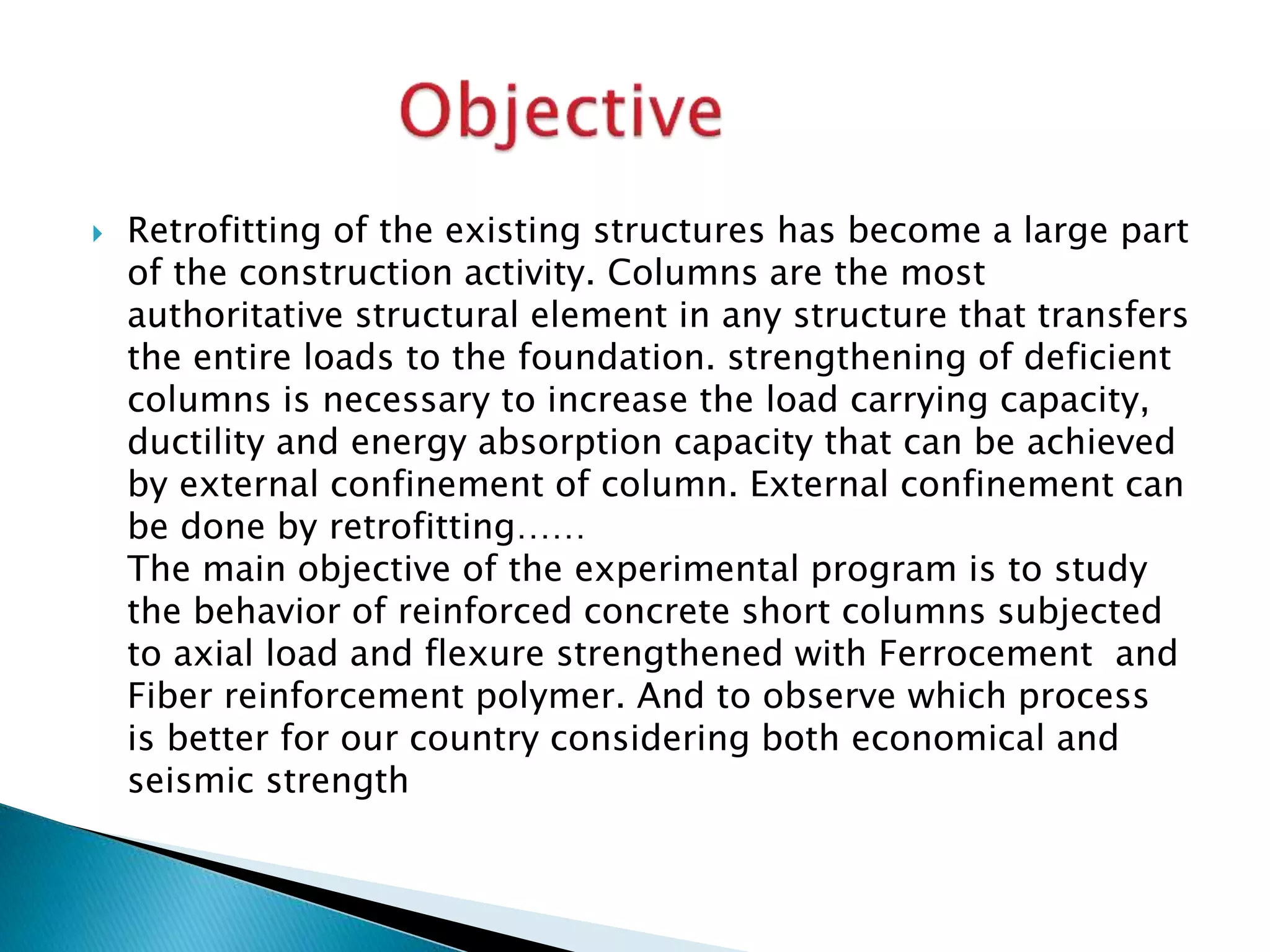 Objective

Retrofitting of the existing structures has become a large part of the construction activity. Columns are the most authoritative structural element in any structure that transfers the entire loads to the foundation. strengthening of deficient columns is necessary to increase the load carrying capacity, ductility and energy absorption capacity that can be achieved by external confinement of column. External confinement can be done by retrofitting……
The main objective of the experimental program is to study the behavior of reinforced concrete short columns subjected to axial load and flexure strengthened with Ferrocement and Fiber reinforcement polymer. And to observe which process is better for our country considering both economical and seismic strength